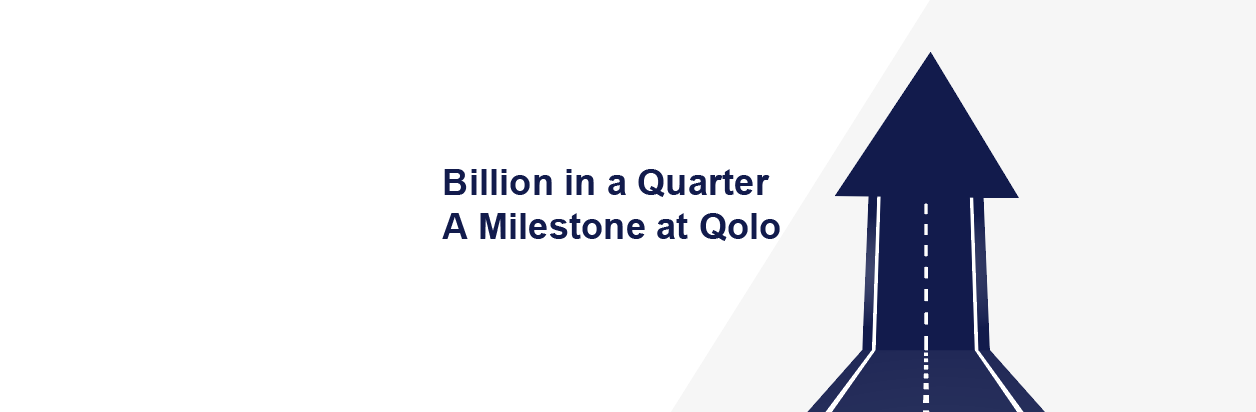 Billion in a Quarter
A Milestone at Qolo